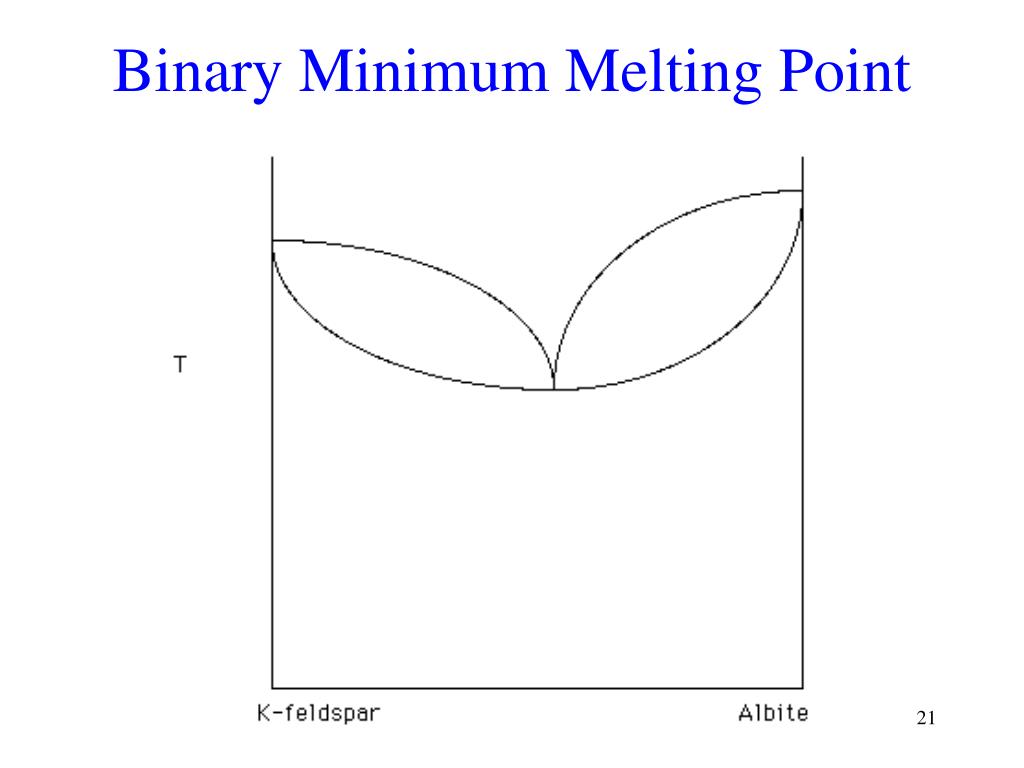 Binary Minimum Melting Point

T

K-feldspar

Albite

21